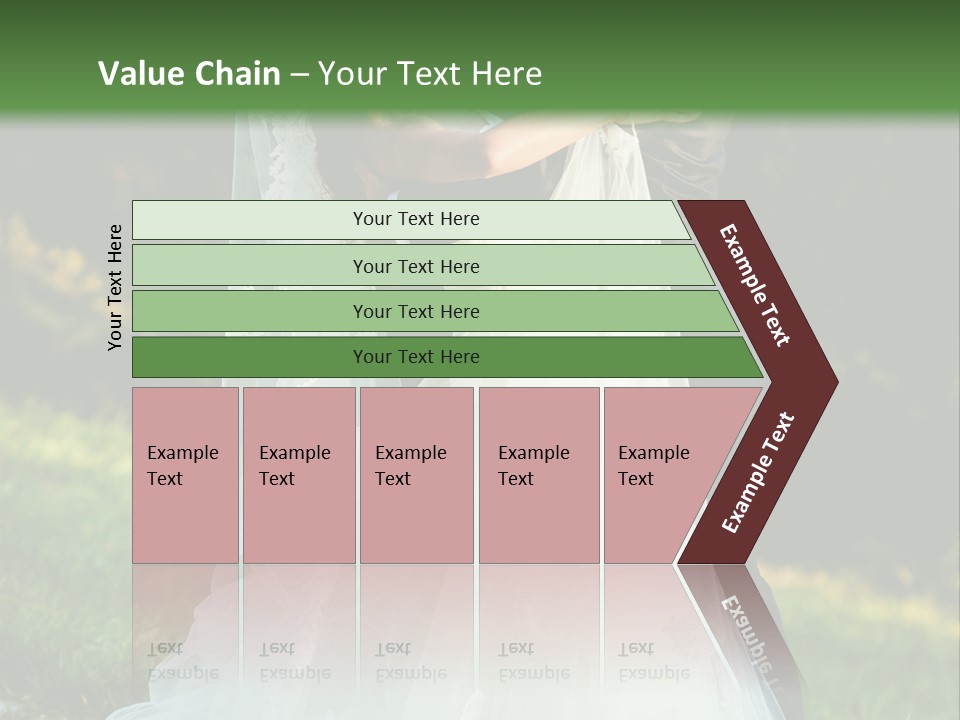 Value Chain – Your Text Here

Your Text Here

Your Text Here

Your Text Here

Your Text Here

Your Text Here

Example Text

Example Text

Example Text

Example Text

Example Text

Example Text

Example Text